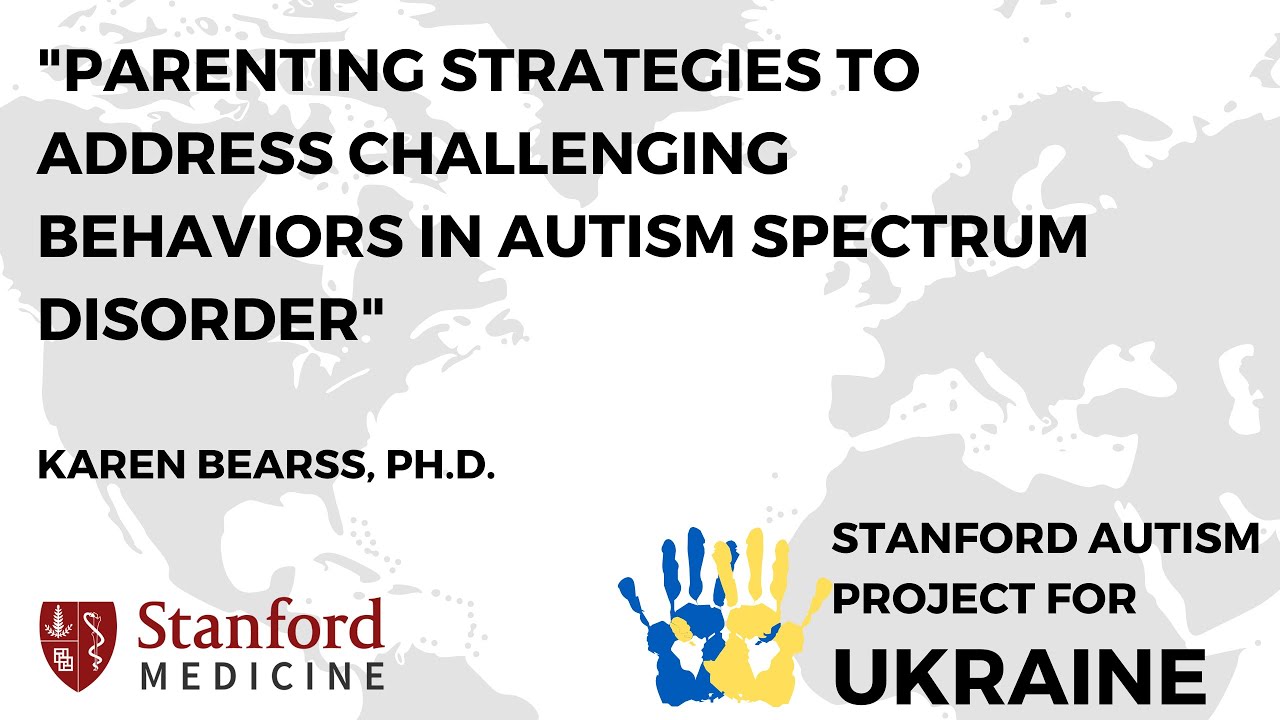 "PARENTING STRATEGIES TO ADDRESS CHALLENGING BEHAVIORS IN AUTISM SPECTRUM DISORDER"

KAREN BEARSS, PH.D.

Stanford MEDICINE

STANFORD AUTISM PROJECT FOR UKRAINE